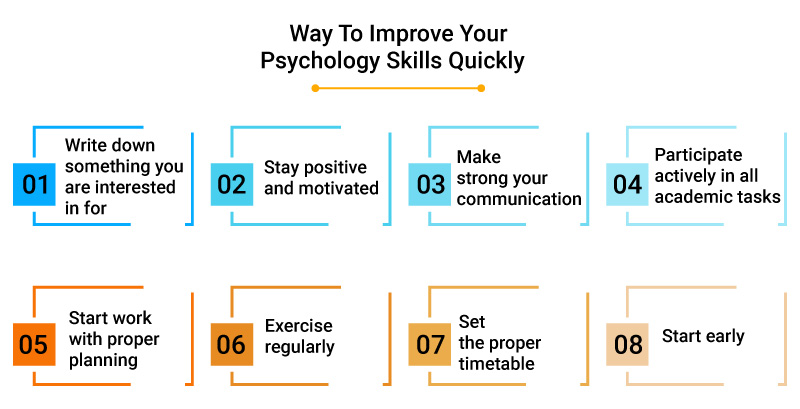 Way To Improve Your Psychology Skills Quickly

01 Write down something you are interested in for

02 Stay positive and motivated

03 Make strong your communication

04 Participate actively in all academic tasks

05 Start work with proper planning

06 Exercise regularly

07 Set the proper timetable

08 Start early